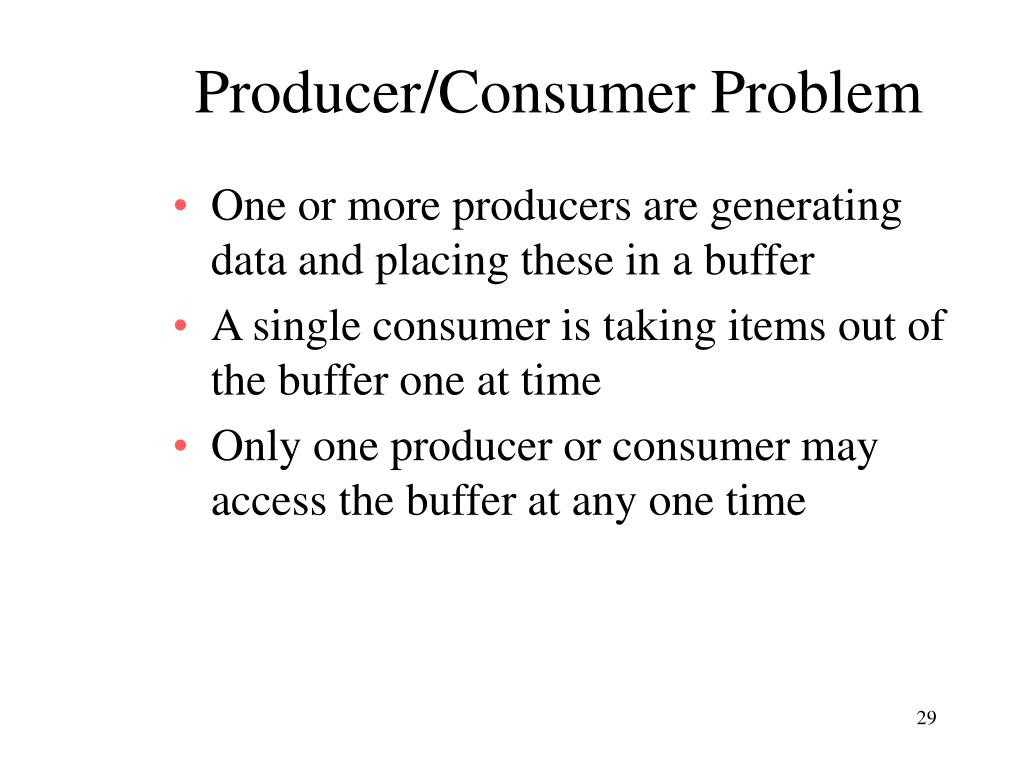 Producer/Consumer Problem

• One or more producers are generating data and placing these in a buffer
• A single consumer is taking items out of the buffer one at time
• Only one producer or consumer may access the buffer at any one time

29